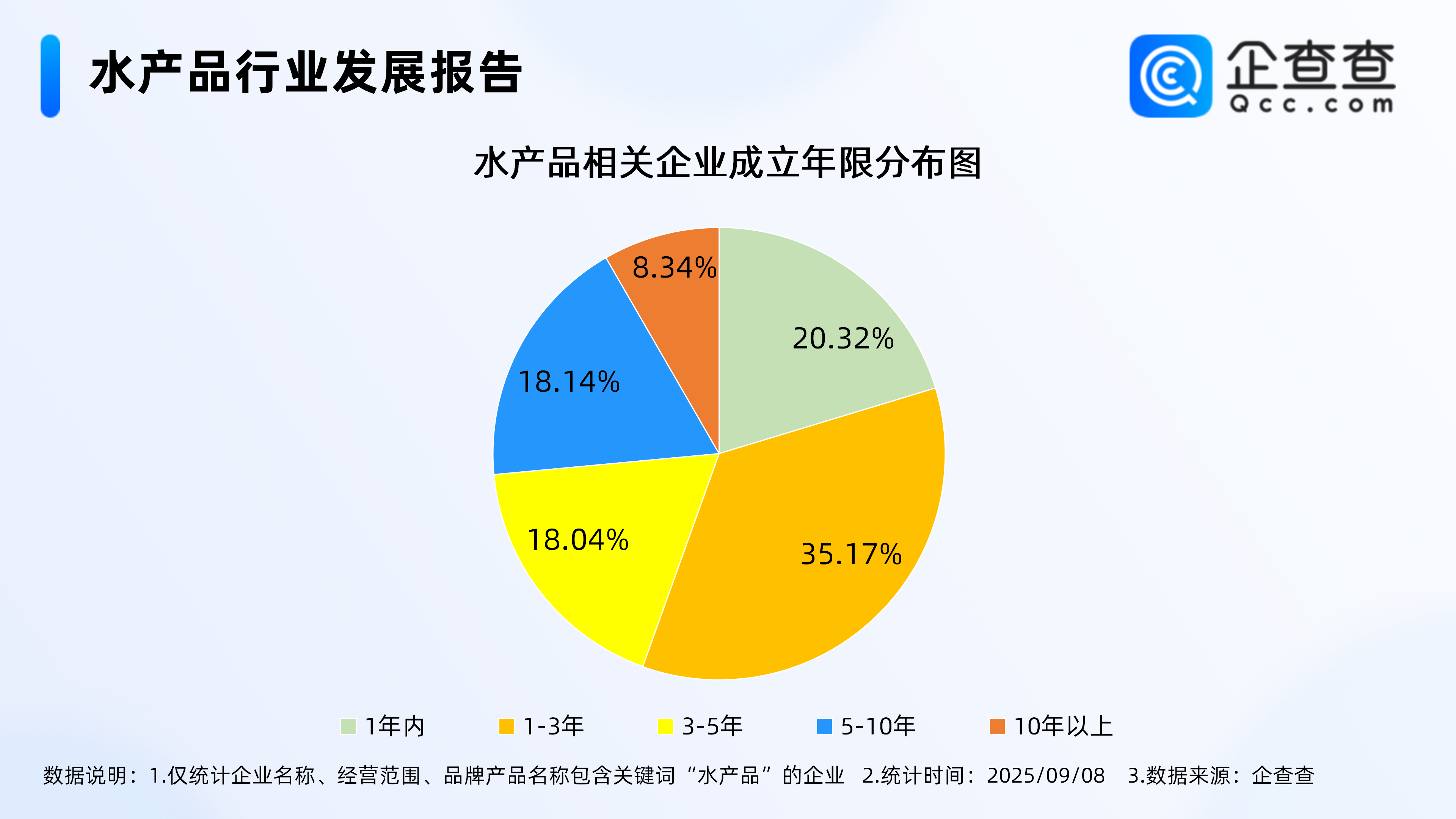 水产品行业发展报告

企查查
Qcc.com

水产品相关企业成立年限分布图

8.34%
20.32%
18.14%
18.04%
35.17%

1年内 1-3年 3-5年 5-10年 10年以上

数据说明：1.仅统计企业名称、经营范围、品牌产品名称包含关键词“水产品”的企业 2.统计时间：2025/09/08 3.数据来源：企查查